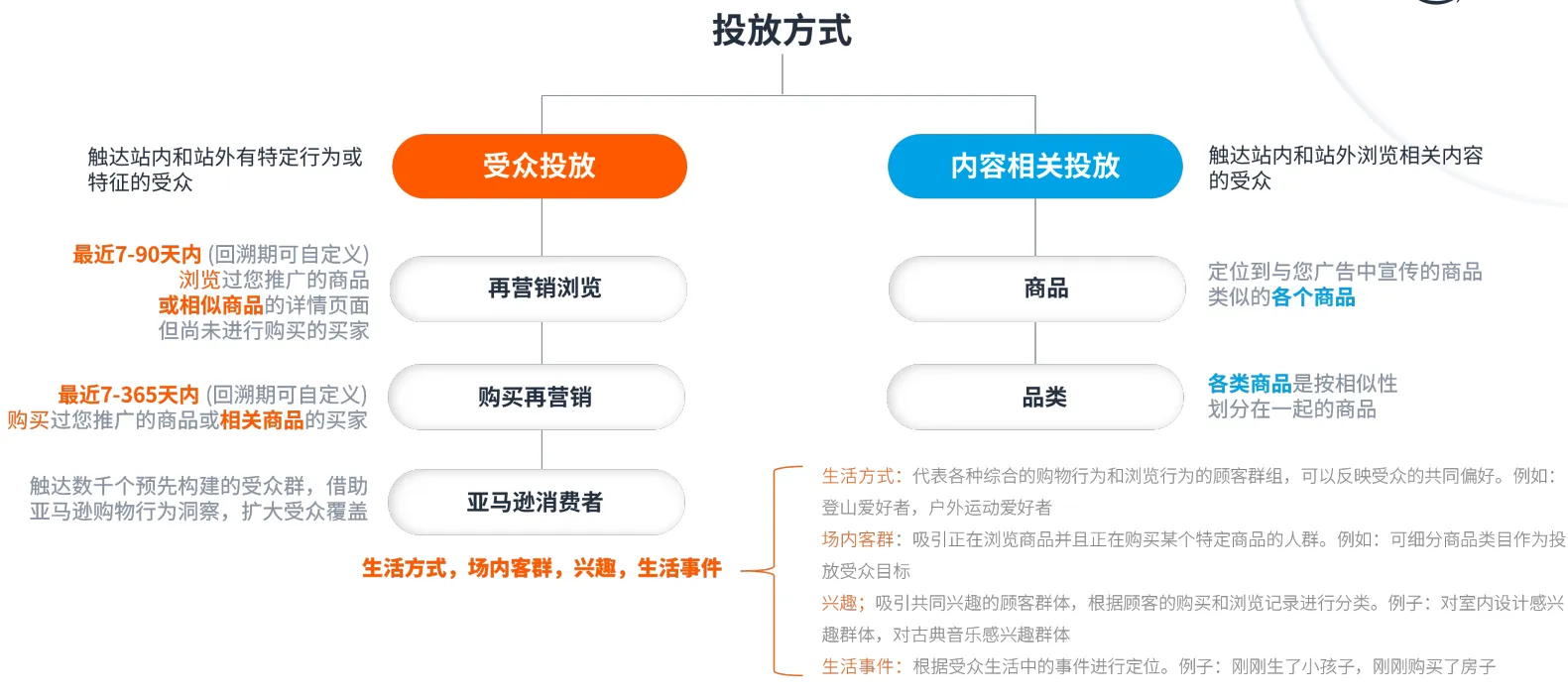 投放方式

触达站内和站外有特定行为或特征的受众

受众投放

内容相关投放

触达站内和站外浏览相关内容的受众

最近7-90天内 (回溯期可自定义) 浏览过您推广的商品或相似商品的详情页面但尚未进行购买的买家

再营销浏览

商品

定位到与您广告中宣传的商品类似的各个商品

最近7-365天内 (回溯期可自定义) 购买过您推广的商品或相关商品的买家

购买再营销

品类

各类商品是按相似性划分在一起的商品

触达数千个预先构建的受众群，借助亚马逊购物行为洞察，扩大受众覆盖

亚马逊消费者

生活方式，场内客群，兴趣，生活事件

生活方式：代表各种综合的购物行为和浏览行为的顾客群组，可以反映受众的共同偏好。例如：登山爱好者，户外运动爱好者

场内客群：吸引正在浏览商品并且正在购买某个特定商品的人群。例如：可细分商品类目作为投放受众目标

兴趣；吸引共同兴趣的顾客群体，根据顾客的购买和浏览记录进行分类。例子：对室内设计感兴趣群体，对古典音乐感兴趣群体

生活事件：根据受众生活中的事件进行定位。例子：刚刚生了小孩子，刚刚购买了房子